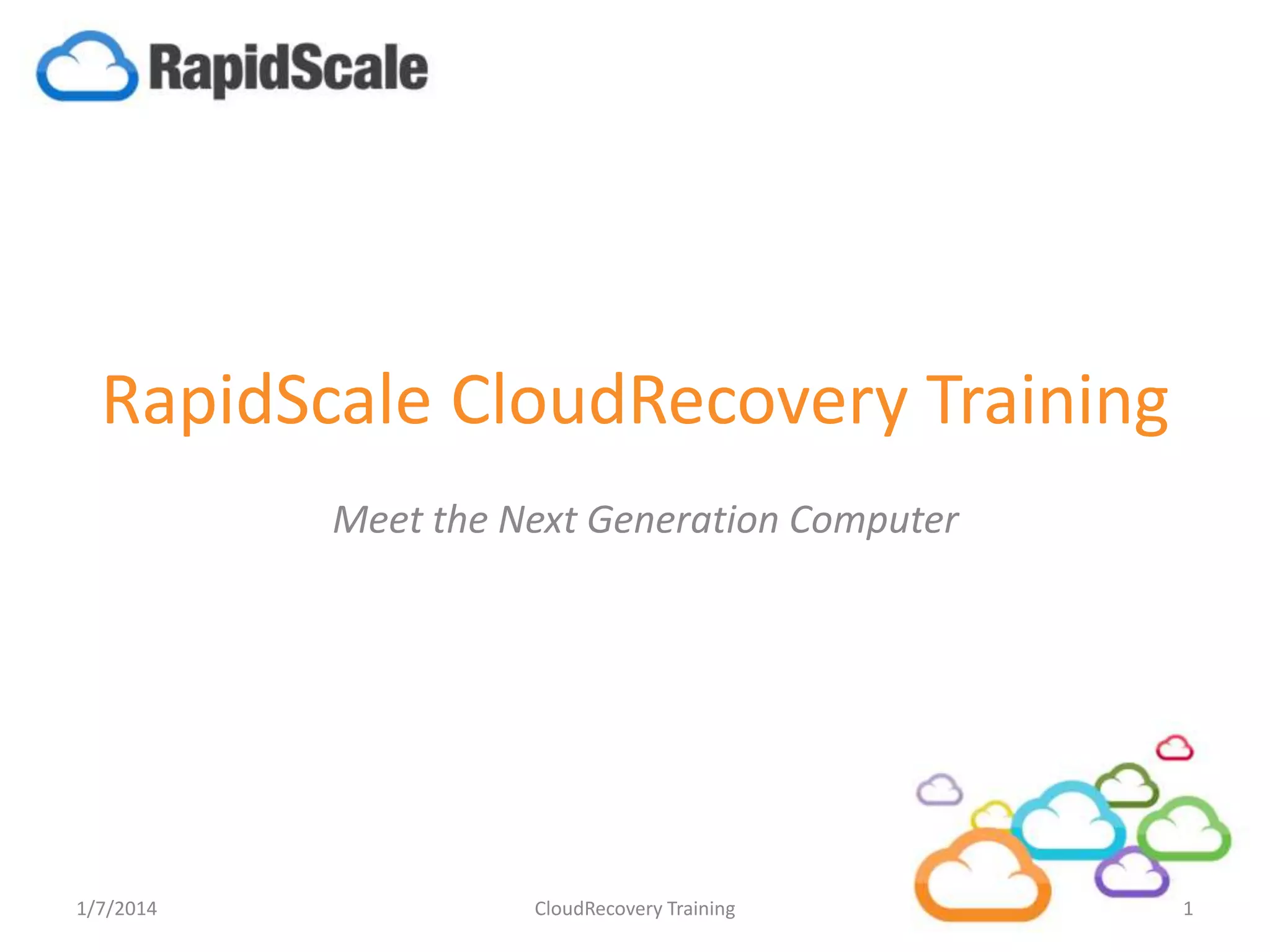 RapidScale

RapidScale CloudRecovery Training

Meet the Next Generation Computer

1/7/2014

CloudRecovery Training

1